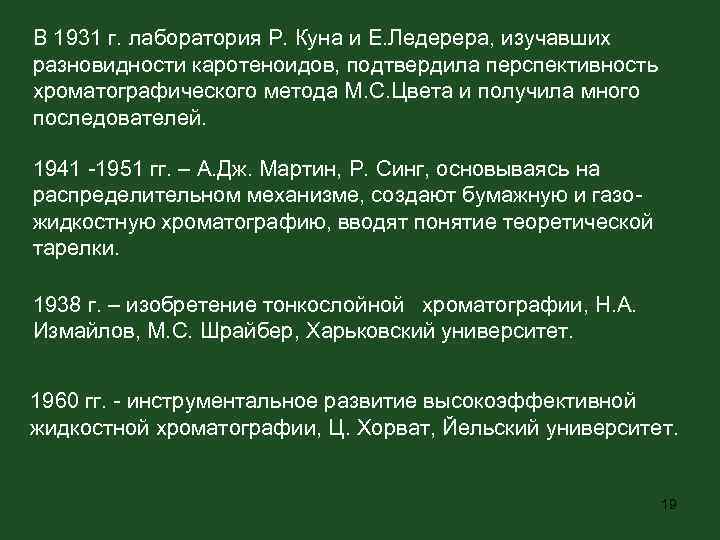 В 1931 г. лаборатория Р. Куна и Е.Ледерера, изучавших разновидности каротеноидов, подтвердила перспективность хроматографического метода М.С.Цвета и получила много последователей.

1941 -1951 гг. – А.Дж. Мартин, Р. Синг, основываясь на распределительном механизме, создают бумажную и газо-жидкостную хроматографию, вводят понятие теоретической тарелки.

1938 г. – изобретение тонкослойной хроматографии, Н.А. Измайлов, М.С. Шрайбер, Харьковский университет.

1960 гг. - инструментальное развитие высокоэффективной жидкостной хроматографии, Ц. Хорват, Йельский университет.

19